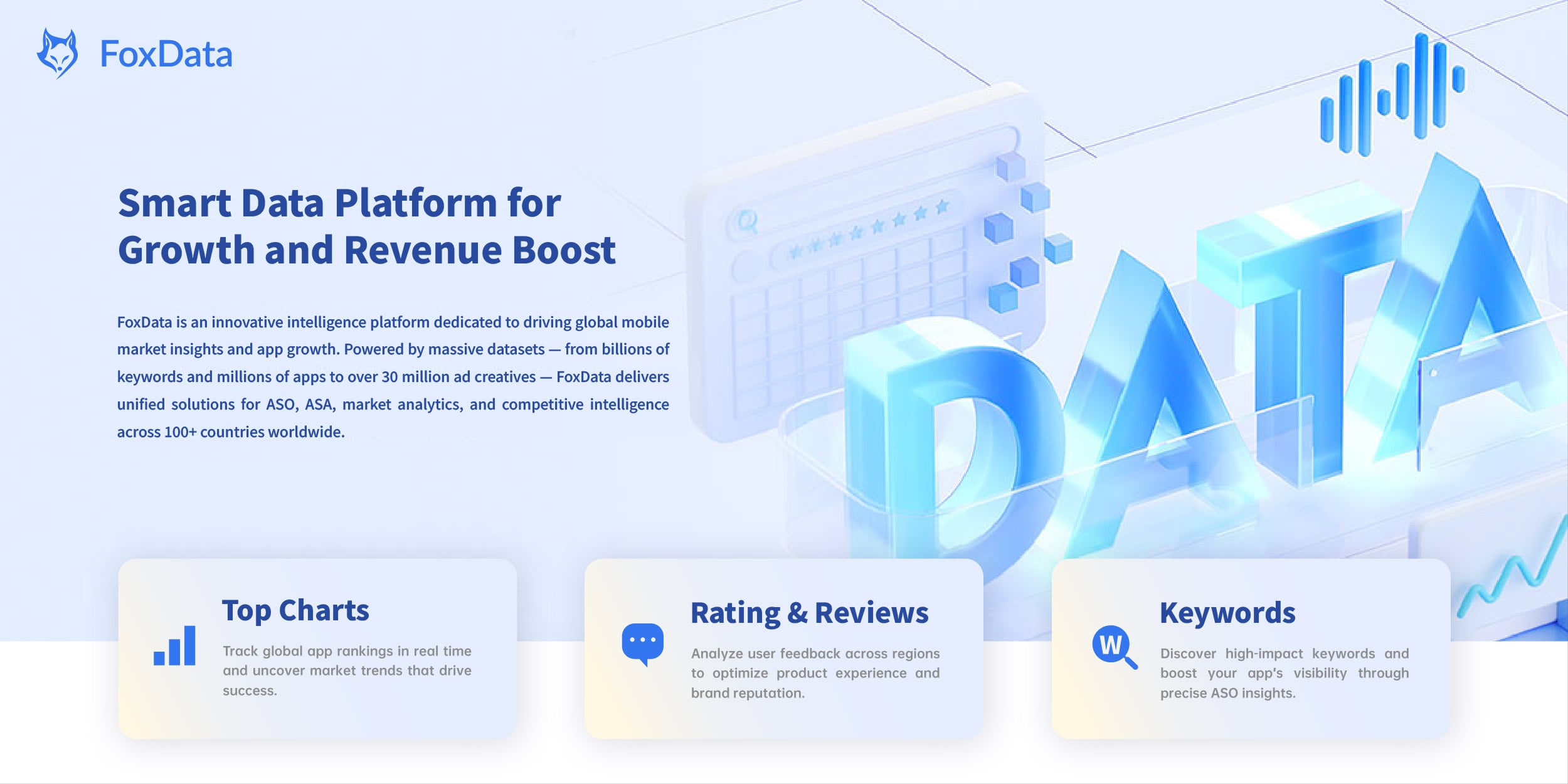 FoxData

Smart Data Platform for Growth and Revenue Boost

FoxData is an innovative intelligence platform dedicated to driving global mobile market insights and app growth. Powered by massive datasets — from billions of keywords and millions of apps to over 30 million ad creatives — FoxData delivers unified solutions for ASO, ASA, market analytics, and competitive intelligence across 100+ countries worldwide.

DATA

Top Charts

Track global app rankings in real time and uncover market trends that drive success.

Rating & Reviews

Analyze user feedback across regions to optimize product experience and brand reputation.

W

Keywords

Discover high-impact keywords and boost your app's visibility through precise ASO insights.